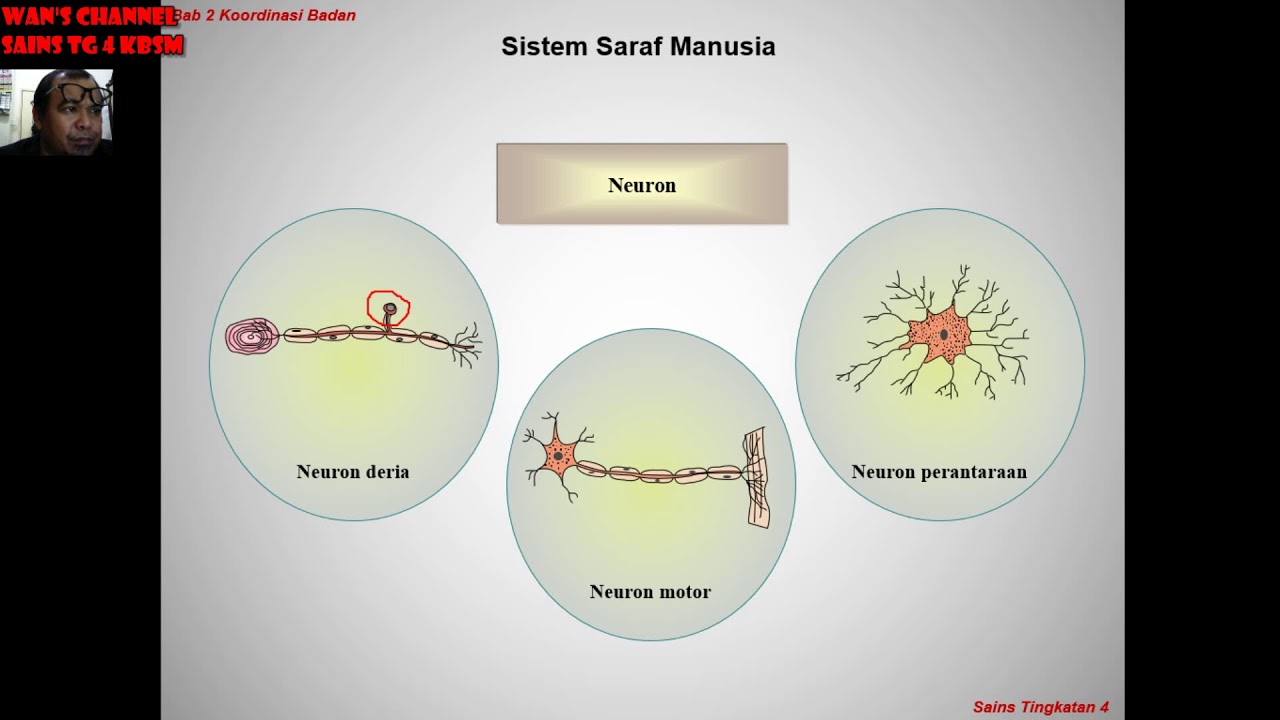 WAN'S CHANNEL
SAINS TG 4 KBSM

Bab 2 Koordinasi Badan

Sistem Saraf Manusia

Neuron

Neuron deria

Neuron motor

Neuron perantaraan

Sains Tingkatan 4